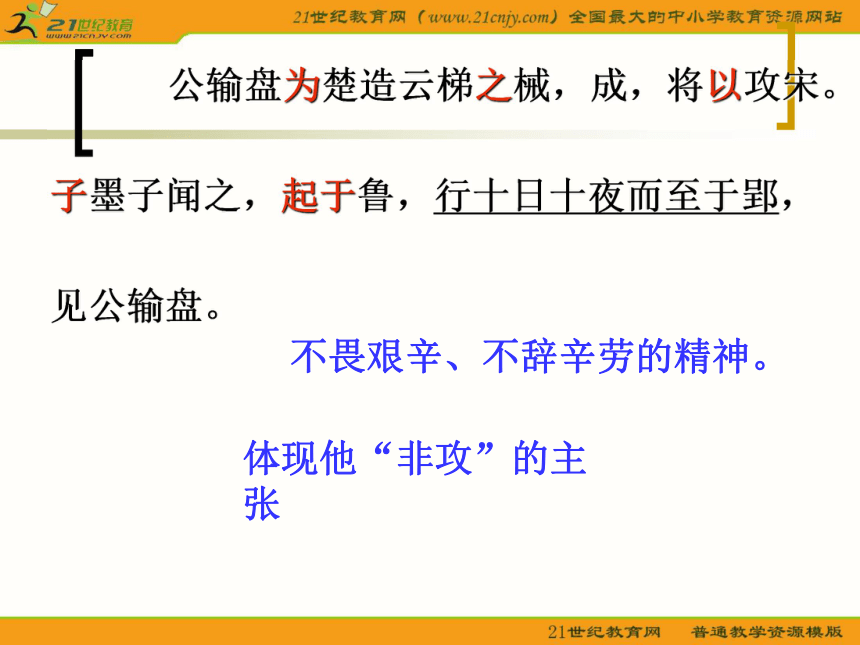 21世纪教育
www.21cnjy.com

21世纪教育网（www.21cnjy.com）全国最大的中小学教育资源网站

公输盘为楚造云梯之械，成，将以攻宋。

子墨子闻之，起于鲁，行十日十夜而至于郢，

见公输盘。

不畏艰辛、不辞辛劳的精神。

体现他“非攻”的主张

21世纪教育网 普通教学资源模版